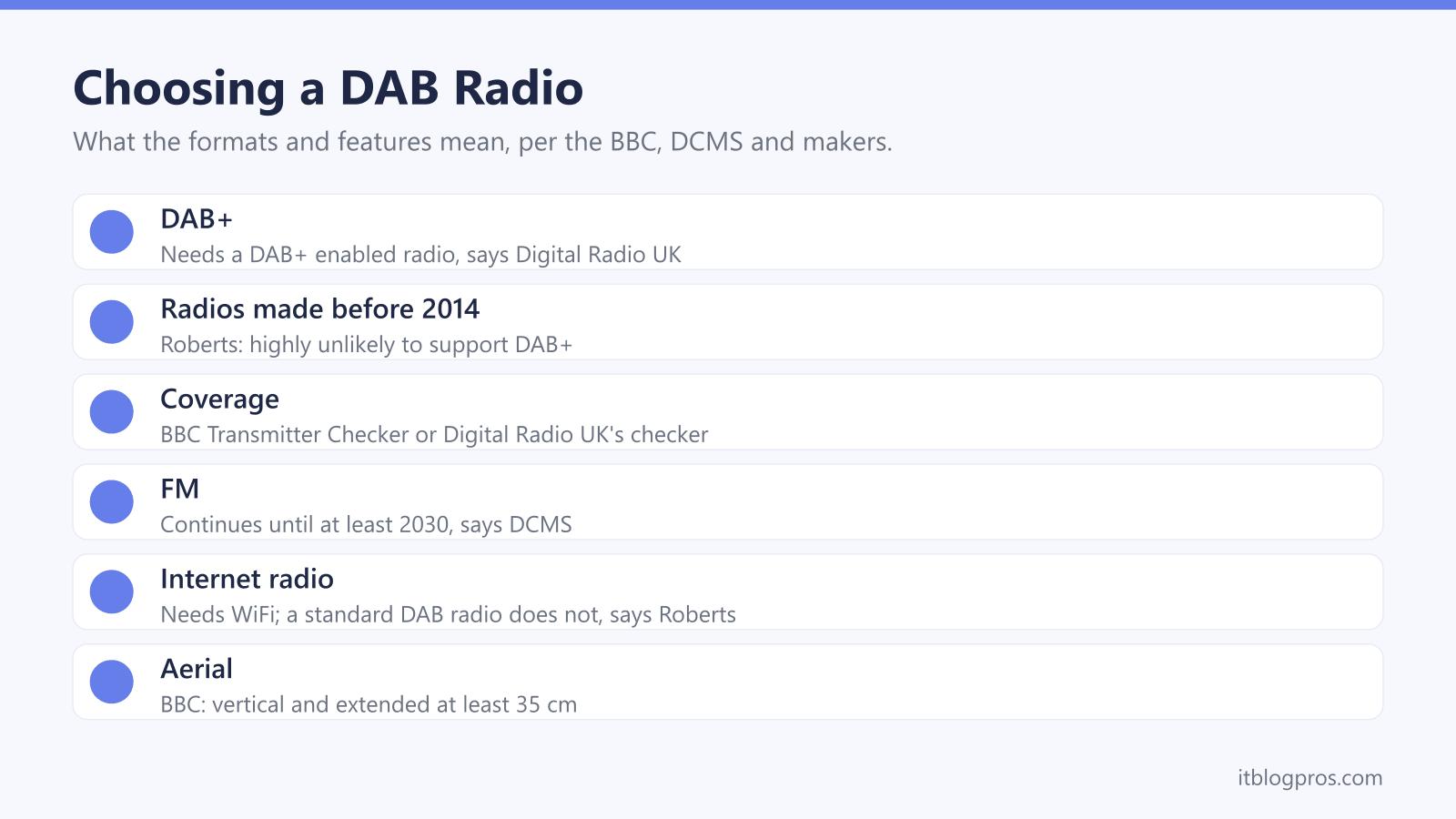 Choosing a DAB Radio

What the formats and features mean, per the BBC, DCMS and makers.

DAB+
Needs a DAB+ enabled radio, says Digital Radio UK

Radios made before 2014
Roberts: highly unlikely to support DAB+

Coverage
BBC Transmitter Checker or Digital Radio UK's checker

FM
Continues until at least 2030, says DCMS

Internet radio
Needs WiFi; a standard DAB radio does not, says Roberts

Aerial
BBC: vertical and extended at least 35 cm

itblogpros.com